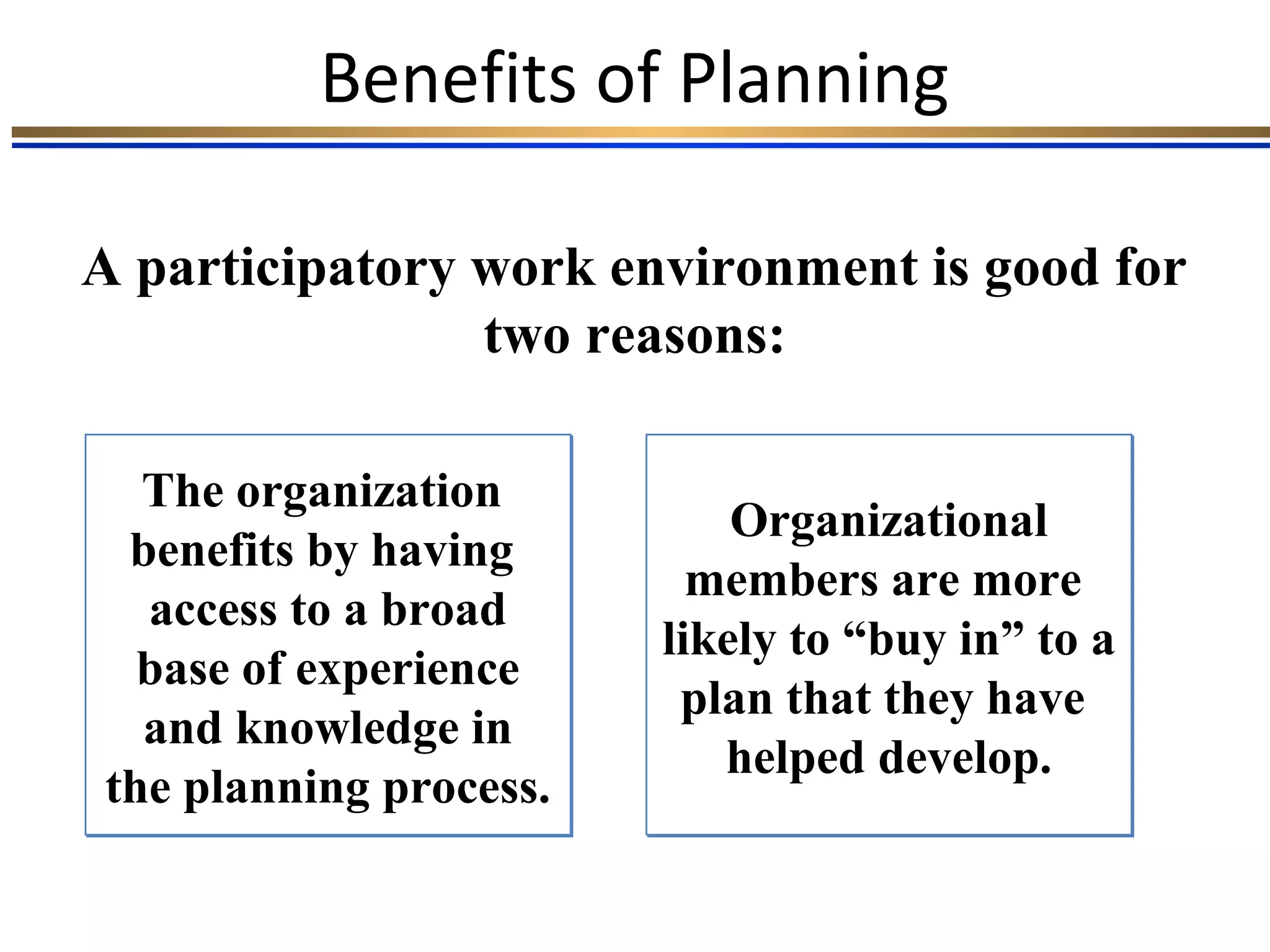 Benefits of Planning

A participatory work environment is good for two reasons:

The organization benefits by having access to a broad base of experience and knowledge in the planning process.

Organizational members are more likely to “buy in” to a plan that they have helped develop.